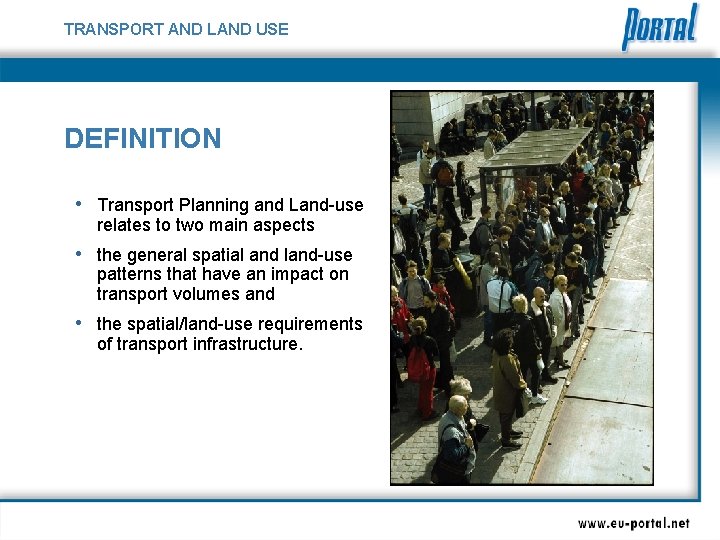 TRANSPORT AND LAND USE

PORTAL

DEFINITION

• Transport Planning and Land-use relates to two main aspects

• the general spatial and land-use patterns that have an impact on transport volumes and

• the spatial/land-use requirements of transport infrastructure.

www.eu-portal.net